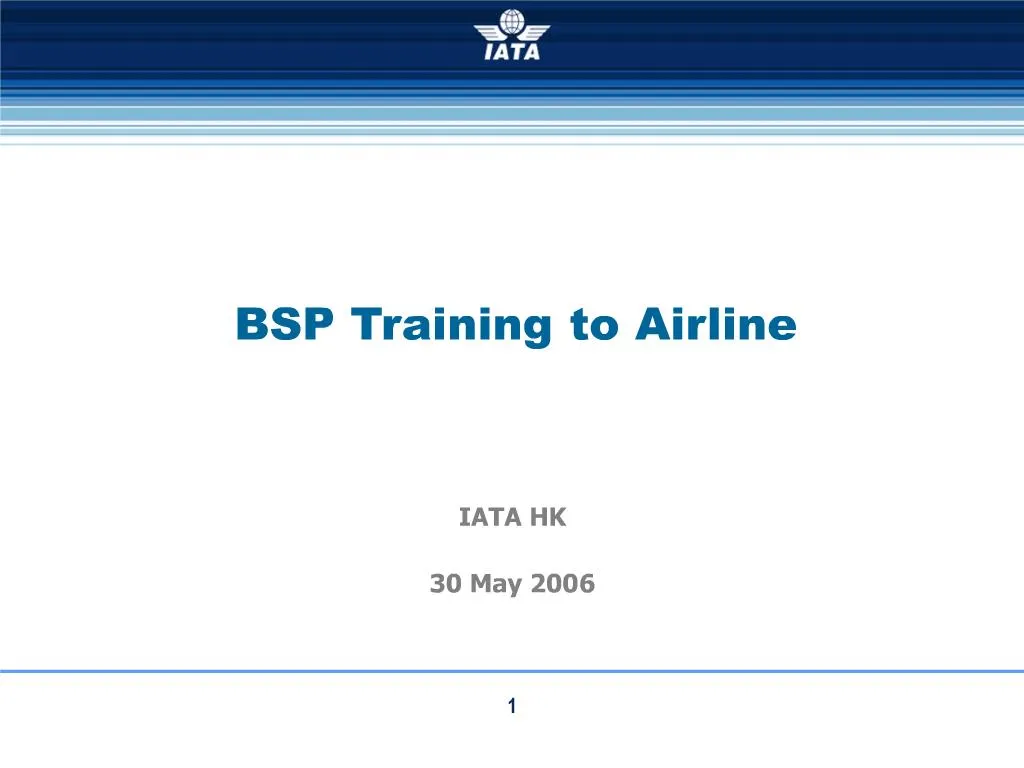 IATA

BSP Training to Airline

IATA HK

30 May 2006

1